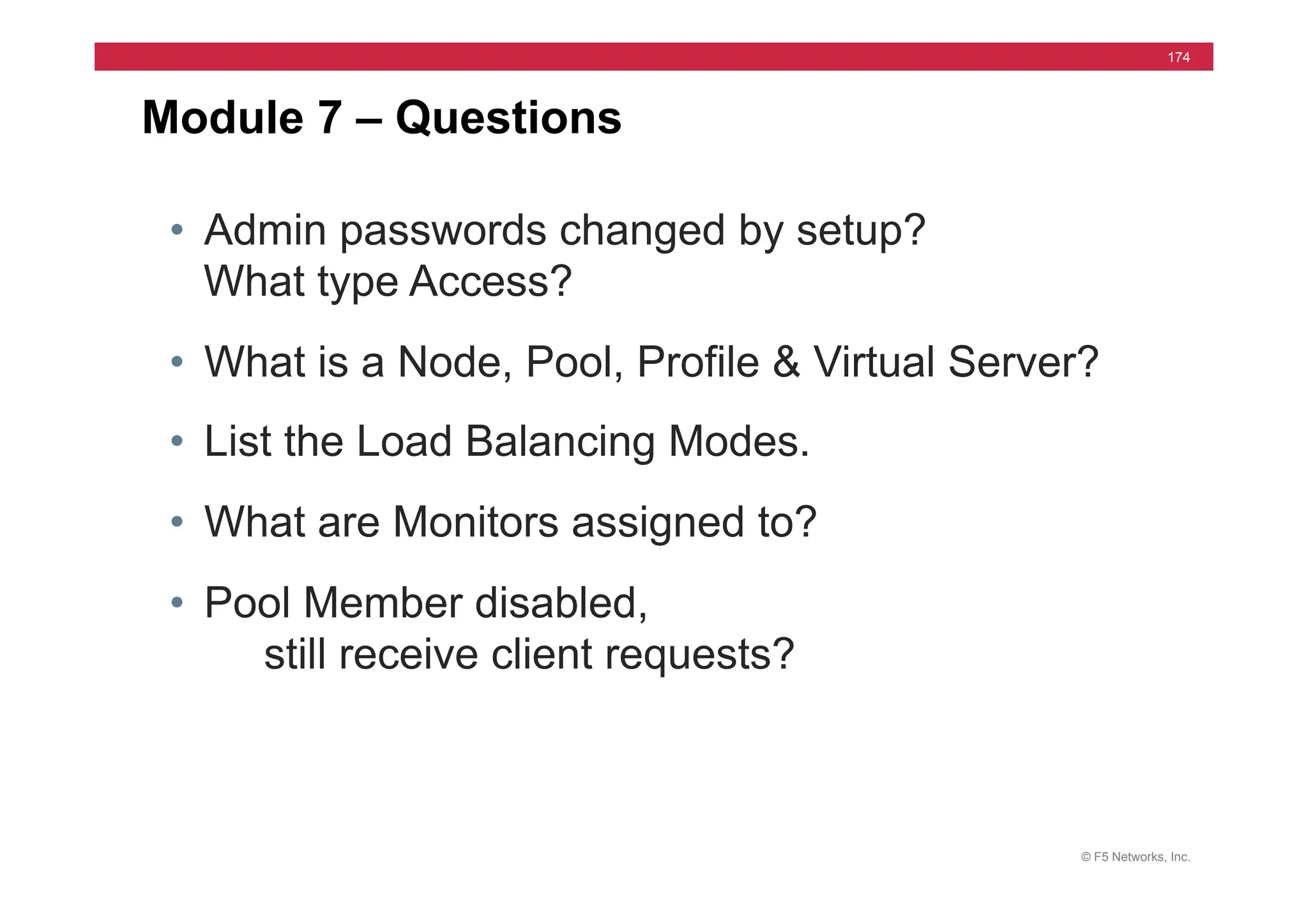 174

Module 7 – Questions

• Admin passwords changed by setup?
What type Access?

• What is a Node, Pool, Profile & Virtual Server?

• List the Load Balancing Modes.

• What are Monitors assigned to?

• Pool Member disabled,
still receive client requests?

© F5 Networks, Inc.